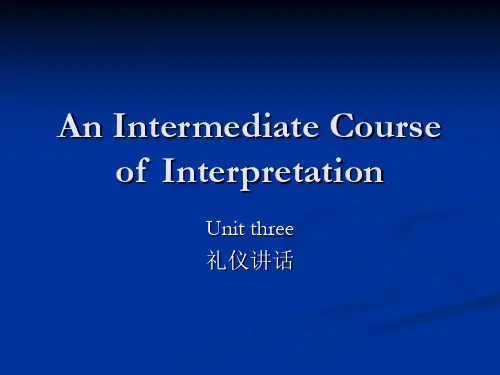 An Intermediate Course of Interpretation

Unit three
礼仪讲话